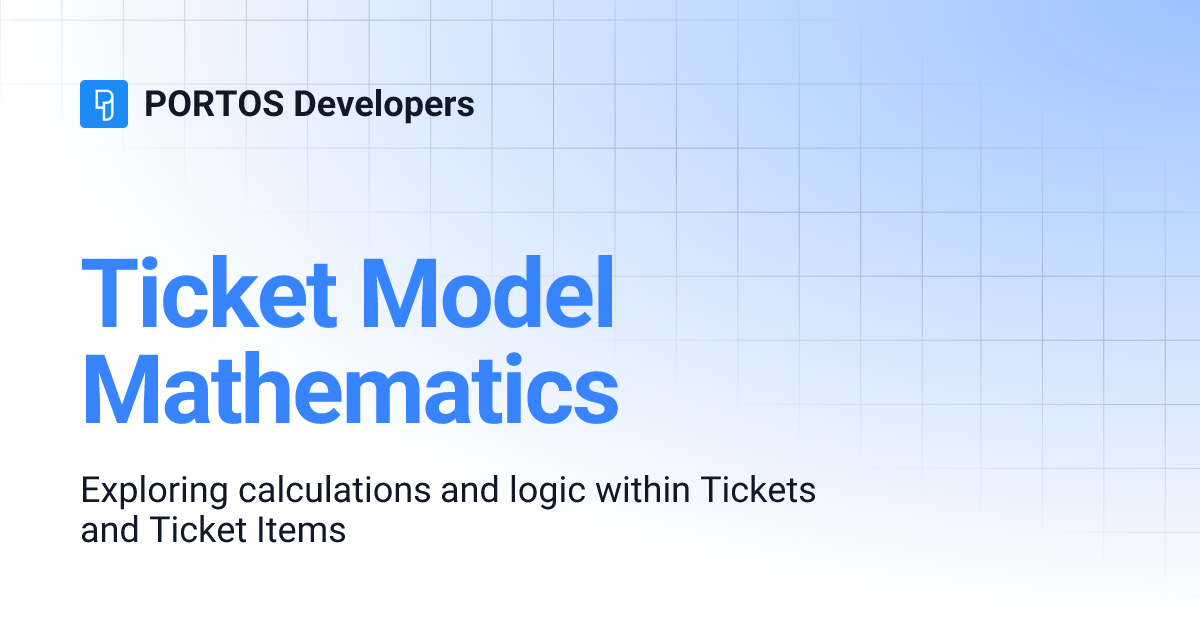 PORTOS Developers

Ticket Model Mathematics

Exploring calculations and logic within Tickets and Ticket Items